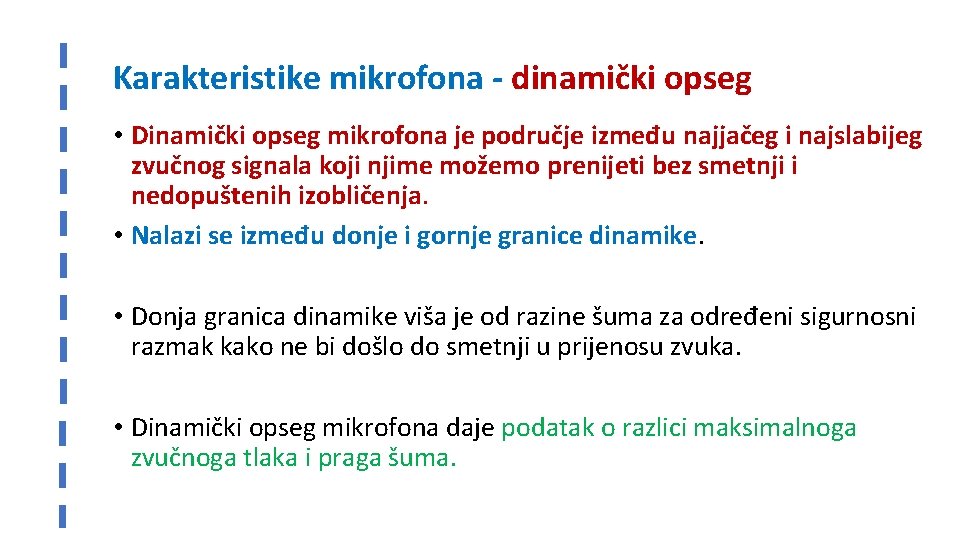 Karakteristike mikrofona - dinamički opseg

• Dinamički opseg mikrofona je područje između najjačeg i najslabijeg zvučnog signala koji njime možemo prenijeti bez smetnji i nedopuštenih izobličenja.

• Nalazi se između donje i gornje granice dinamike.

• Donja granica dinamike viša je od razine šuma za određeni sigurnosni razmak kako ne bi došlo do smetnji u prijenosu zvuka.

• Dinamički opseg mikrofona daje podatak o razlici maksimalnoga zvučnoga tlaka i praga šuma.